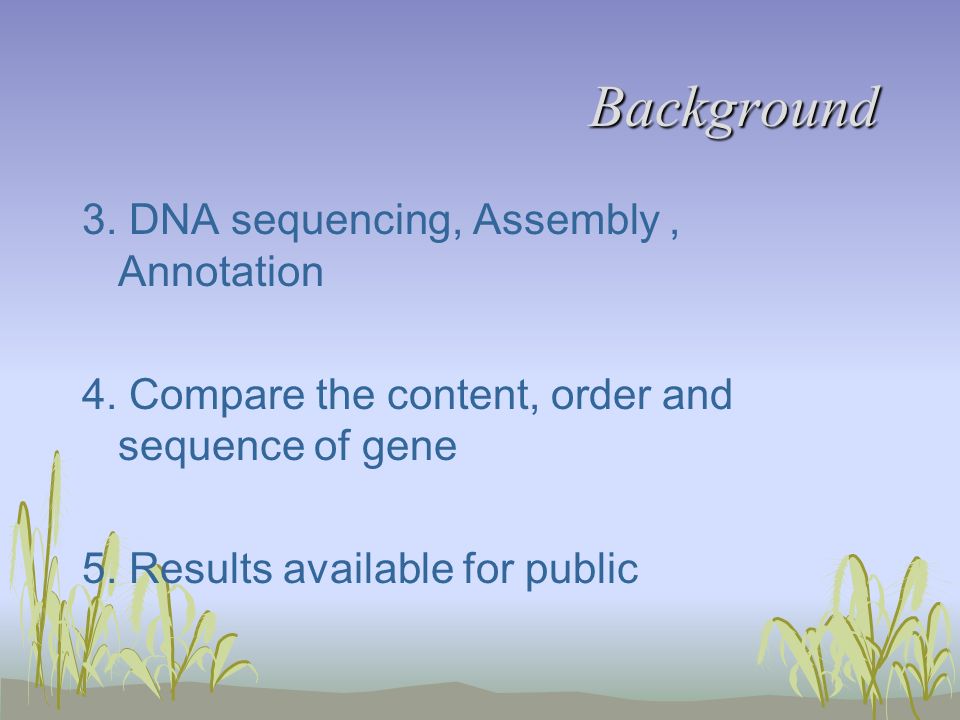 Background

3. DNA sequencing, Assembly , Annotation

4. Compare the content, order and sequence of gene

5. Results available for public